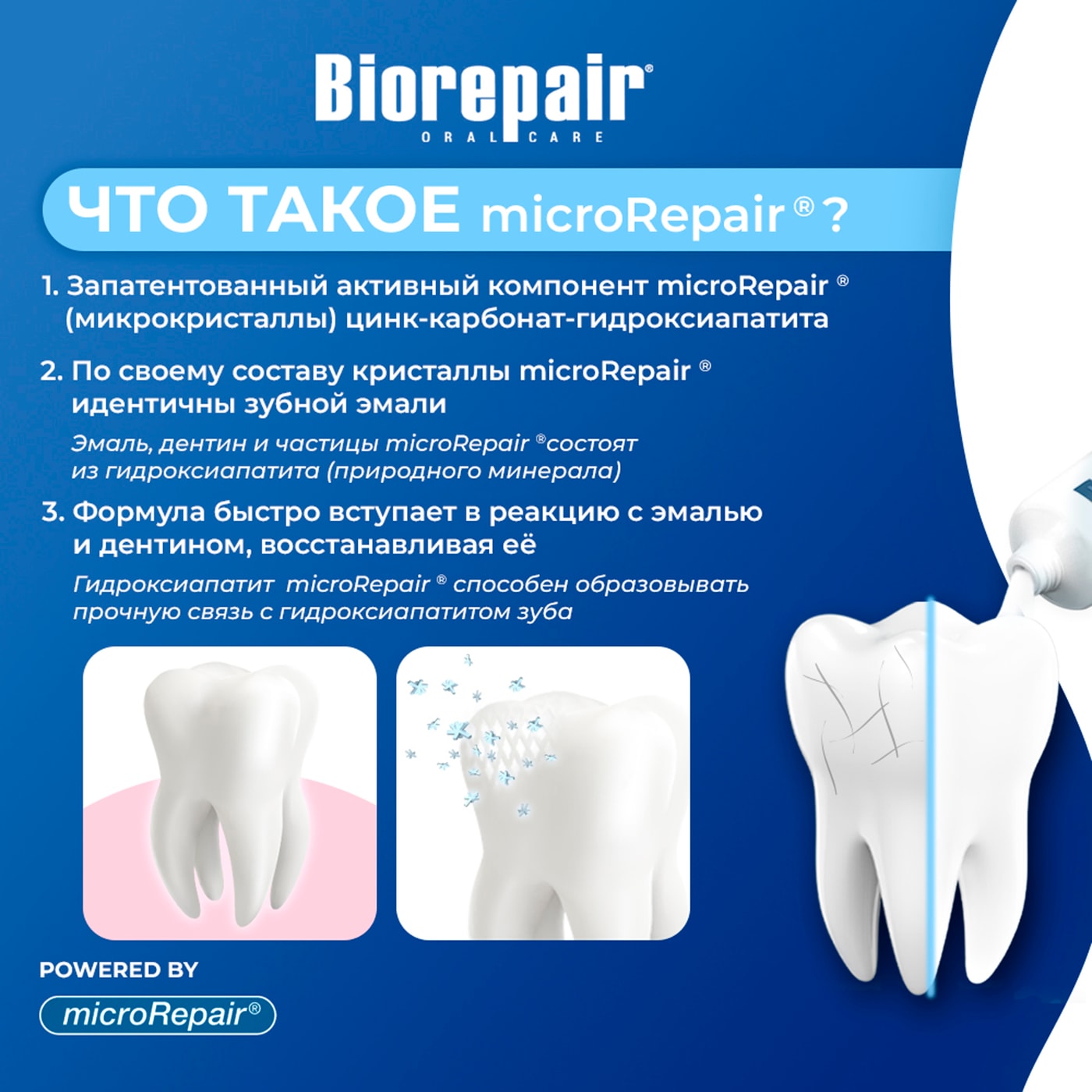 Biorepair®
ORAL CARE

ЧТО ТАКОЕ microRepair®?

1. Запатентованный активный компонент microRepair® (микрокристаллы) цинк-карбонат-гидроксиапатита

2. По своему составу кристаллы microRepair® идентичны зубной эмали

Эмаль, дентин и частицы microRepair® состоят из гидроксиапатита (природного минерала)

3. Формула быстро вступает в реакцию с эмалью и дентином, восстанавливая её

Гидроксиапатит microRepair® способен образовывать прочную связь с гидроксиапатитом зуба

POWERED BY
microRepair®